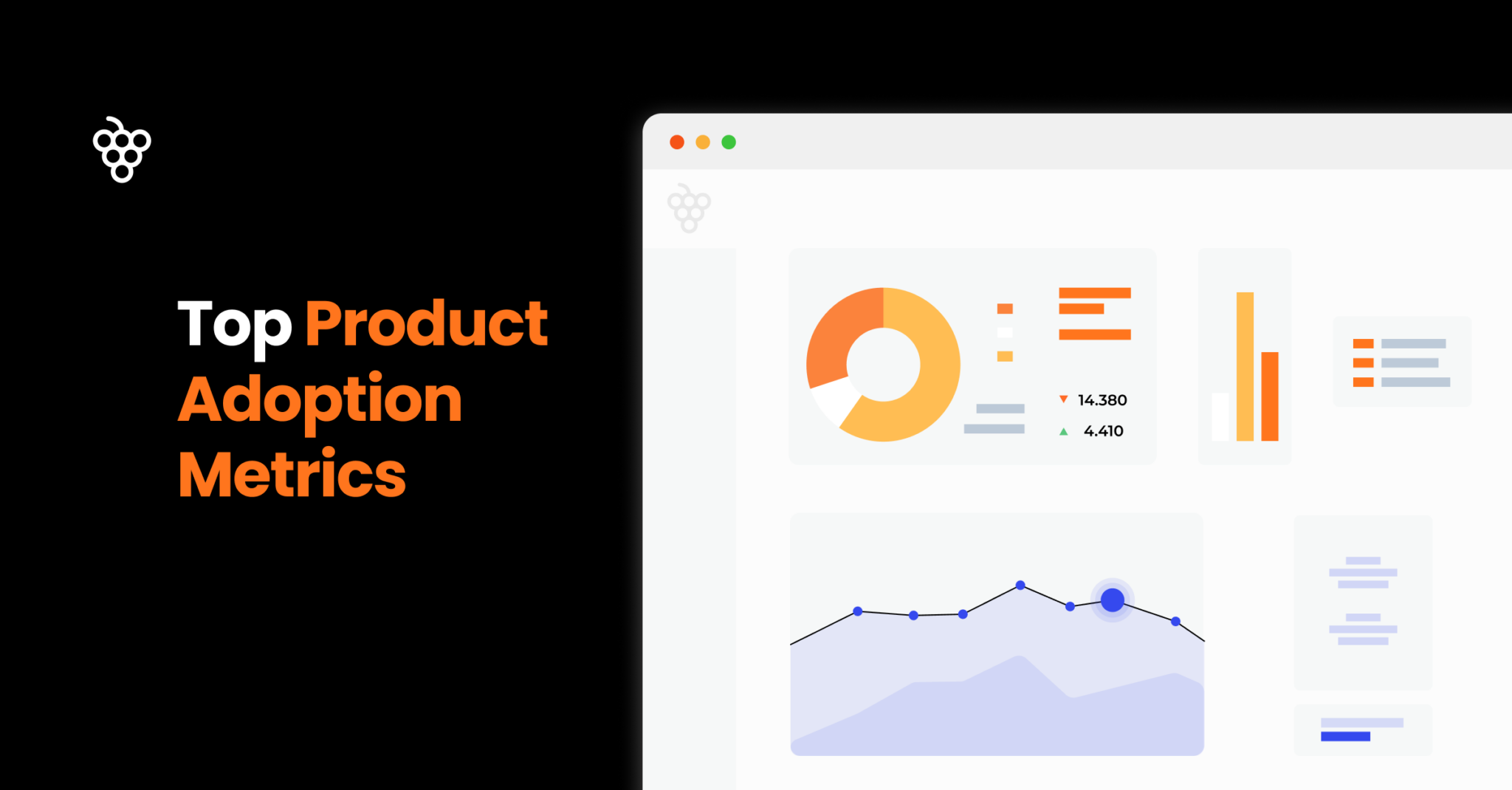 Top Product Adoption Metrics

14.380
4.410